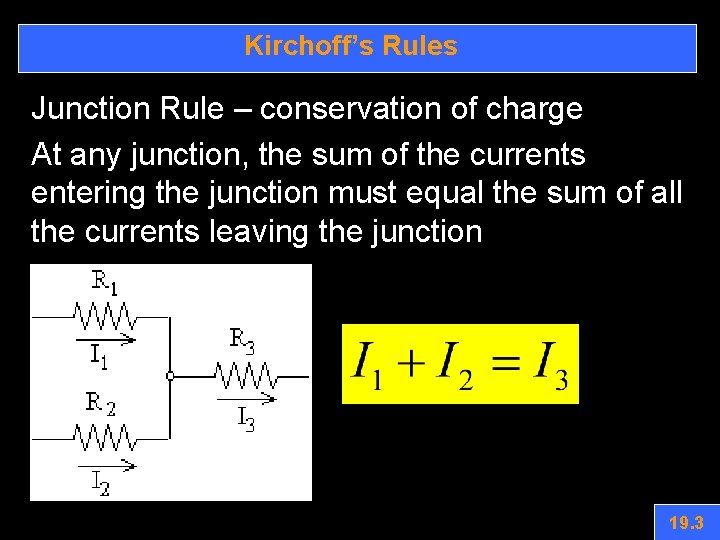 Kirchoff's Rules

Junction Rule – conservation of charge

At any junction, the sum of the currents entering the junction must equal the sum of all the currents leaving the junction

$R_1$
$I_1$
$R_2$
$I_2$
$R_3$
$I_3$

$I_1 + I_2 = I_3$

19.3